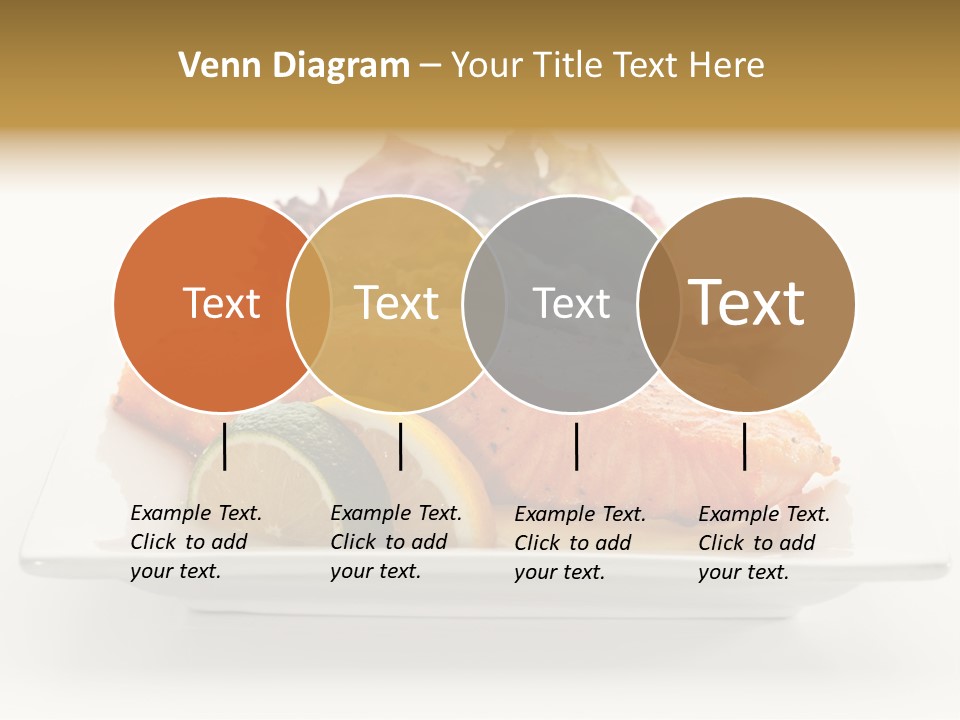 Venn Diagram – Your Title Text Here

Text

Text

Text

Text

Example Text. Click to add your text.

Example Text. Click to add your text.

Example Text. Click to add your text.

Example Text. Click to add your text.